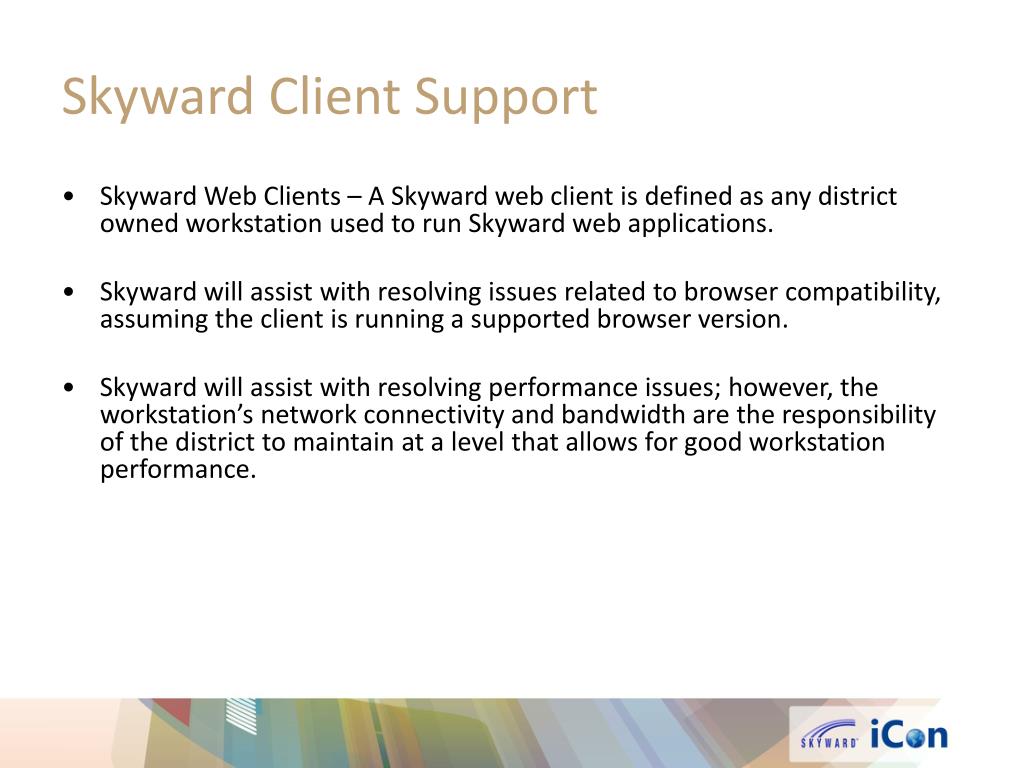 Skyward Client Support

• Skyward Web Clients – A Skyward web client is defined as any district owned workstation used to run Skyward web applications.

• Skyward will assist with resolving issues related to browser compatibility, assuming the client is running a supported browser version.

• Skyward will assist with resolving performance issues; however, the workstation's network connectivity and bandwidth are the responsibility of the district to maintain at a level that allows for good workstation performance.

SKYWARD iCon